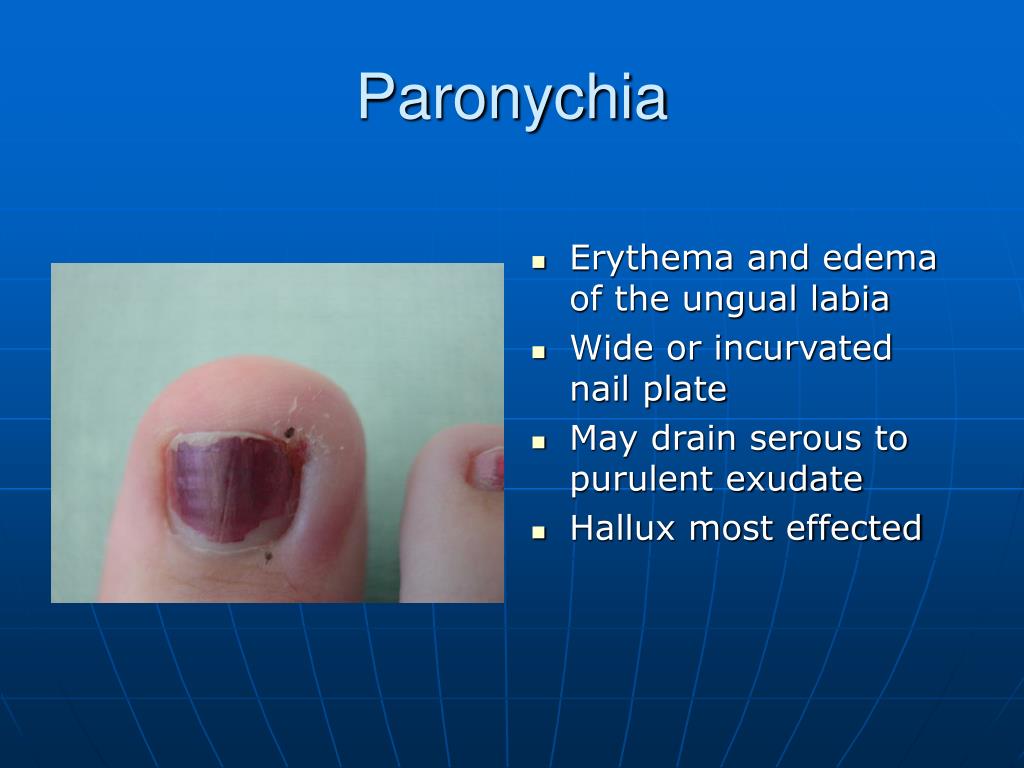 Paronychia

- Erythema and edema of the ungual labia
- Wide or incurvated nail plate
- May drain serous to purulent exudate
- Hallux most effected